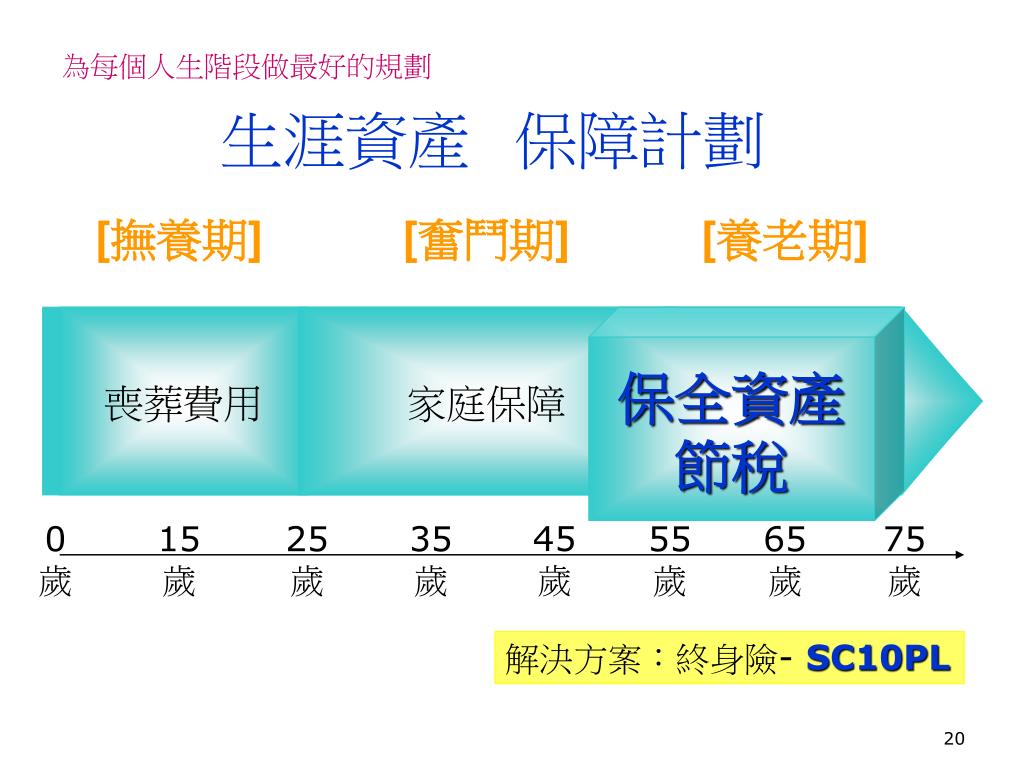 為每個人生階段做最好的規劃

生涯資產　保障計劃

[撫養期]　[奮鬥期]　[養老期]

喪葬費用

家庭保障

保全資產
節稅

0 歲　15 歲　25 歲　35 歲　45 歲　55 歲　65 歲　75 歲

解決方案：終身險- SC10PL

20